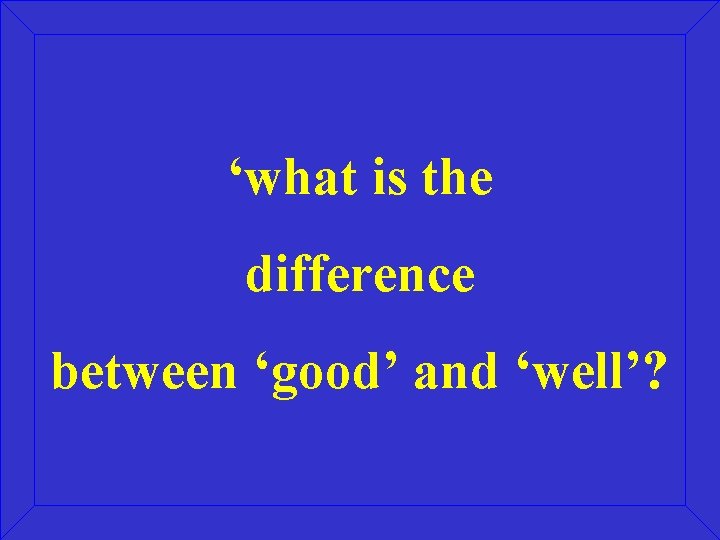 ‘what is the difference between ‘good’ and ‘well’?